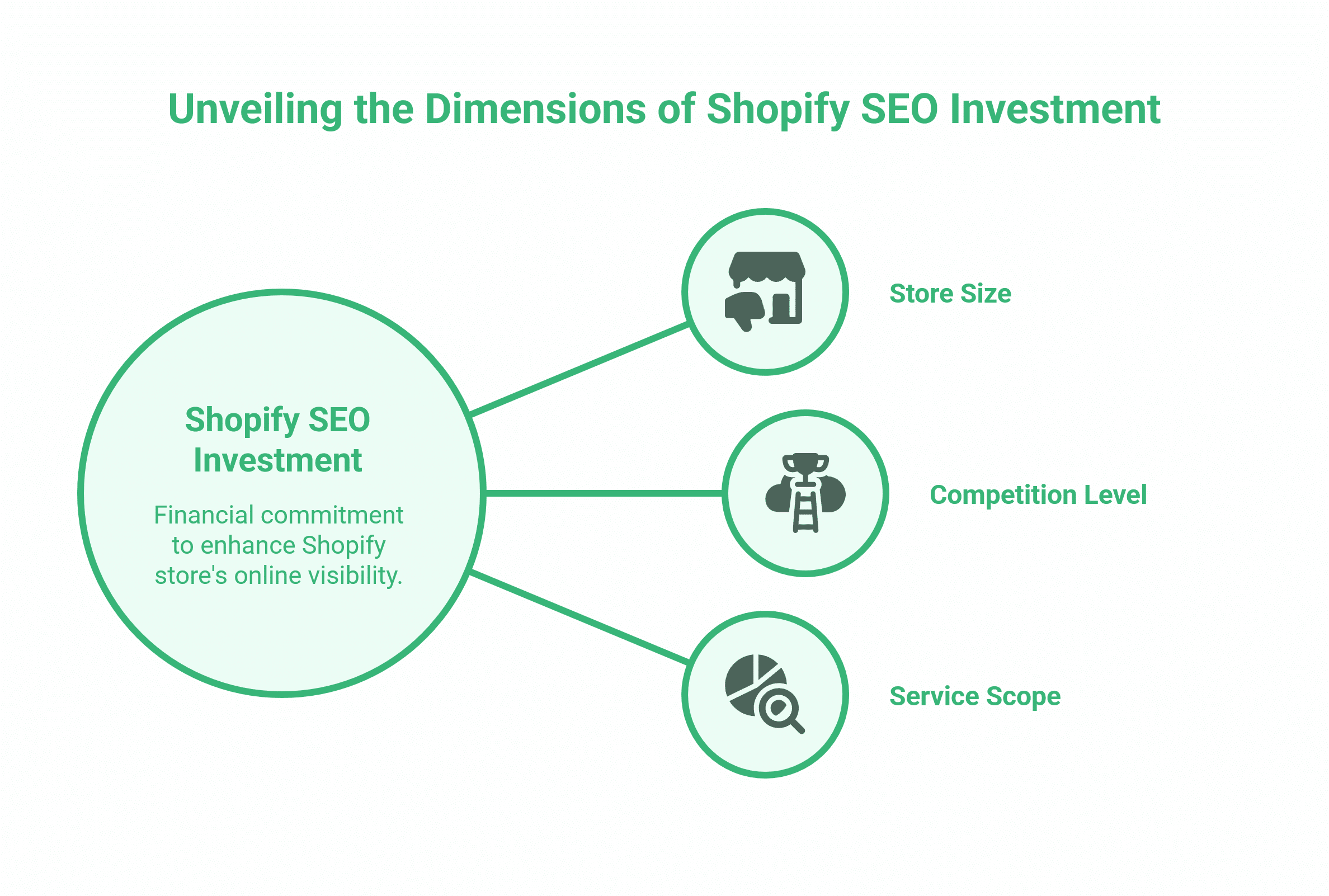 Unveiling the Dimensions of Shopify SEO Investment

Shopify SEO Investment

Financial commitment to enhance Shopify store's online visibility.

Store Size

Competition Level

Service Scope